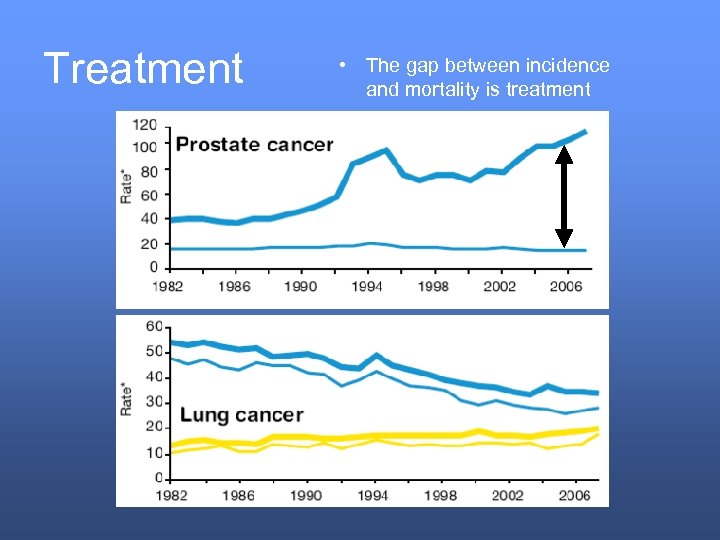 Treatment

• The gap between incidence and mortality is treatment

Prostate cancer

Rate*

120
100
80
60
40
20
0

1982 1986 1990 1994 1998 2002 2006

Lung cancer

Rate*

60
50
40
30
20
10
0

1982 1986 1990 1994 1998 2002 2006